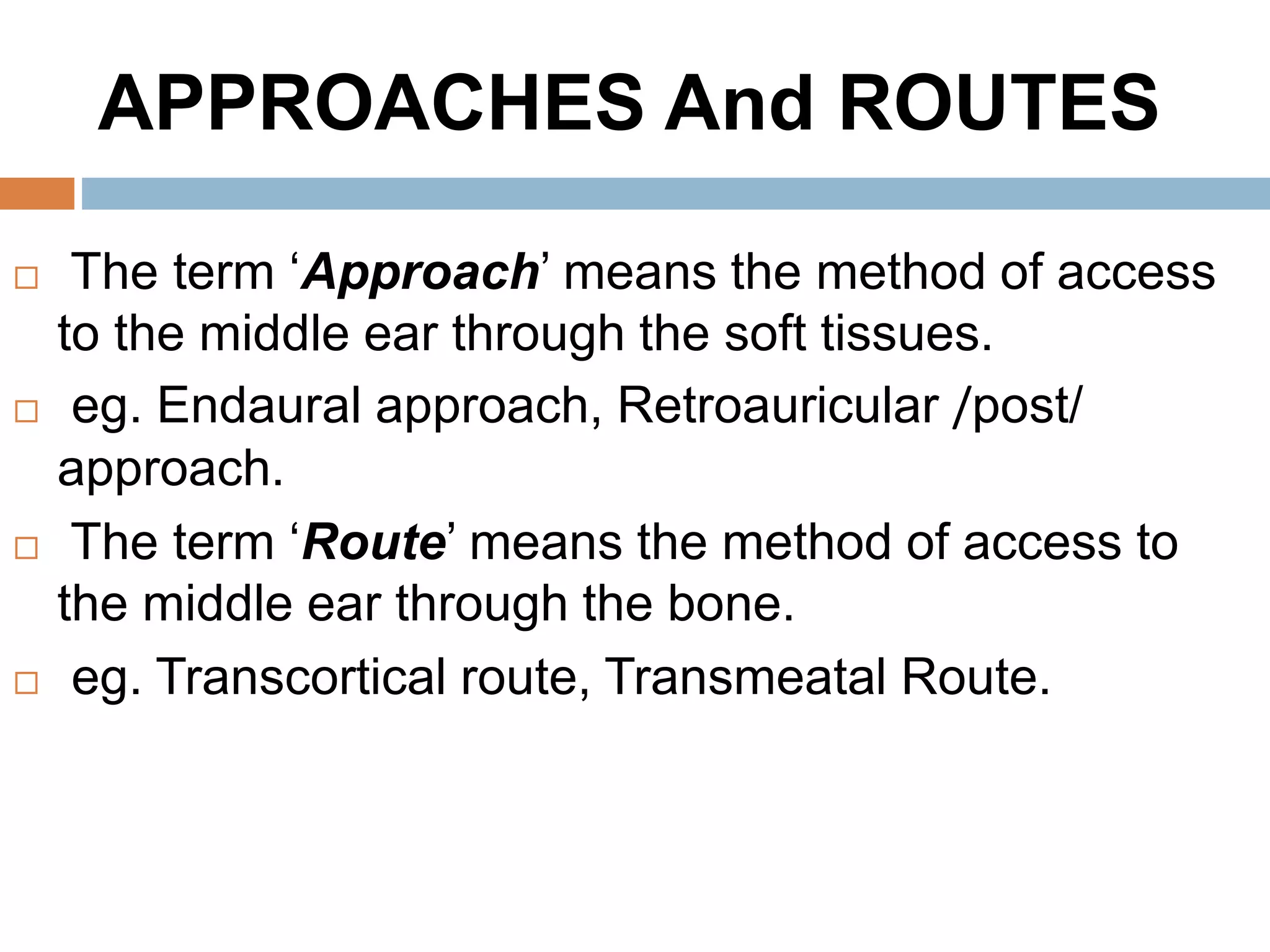 APPROACHES And ROUTES

□ The term ‘Approach’ means the method of access to the middle ear through the soft tissues.

□ eg. Endaural approach, Retroauricular /post/ approach.

□ The term ‘Route’ means the method of access to the middle ear through the bone.

□ eg. Transcortical route, Transmeatal Route.